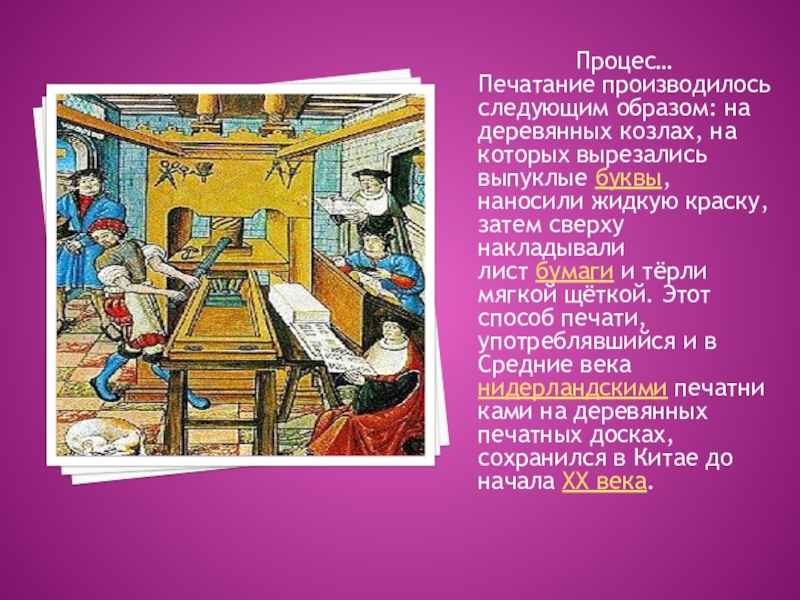 Процес…

Печатание производилось следующим образом: на деревянных козлах, на которых вырезались выпуклые буквы, наносили жидкую краску, затем сверху накладывали лист бумаги и тёрли мягкой щёткой. Этот способ печати, употреблявшийся и в Средние века нидерландскими печатниками на деревянных печатных досках, сохранился в Китае до начала XX века.